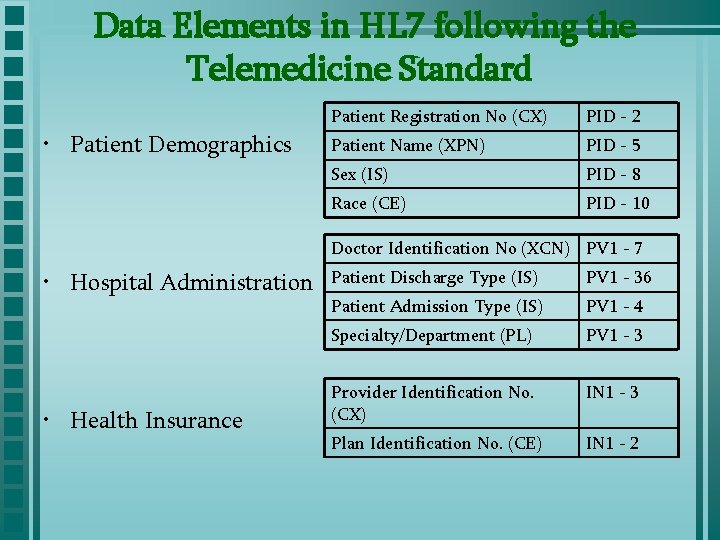 Data Elements in HL7 following the Telemedicine Standard

• Patient Demographics

| Patient Registration No (CX) | PID - 2 |
|---|---|
| Patient Name (XPN) | PID - 5 |
| Sex (IS) | PID - 8 |
| Race (CE) | PID - 10 |

• Hospital Administration

| Doctor Identification No (XCN) | PV1 - 7 |
|---|---|
| Patient Discharge Type (IS) | PV1 - 36 |
| Patient Admission Type (IS) | PV1 - 4 |
| Specialty/Department (PL) | PV1 - 3 |

• Health Insurance

| Provider Identification No. (CX) | IN1 - 3 |
|---|---|
| Plan Identification No. (CE) | IN1 - 2 |